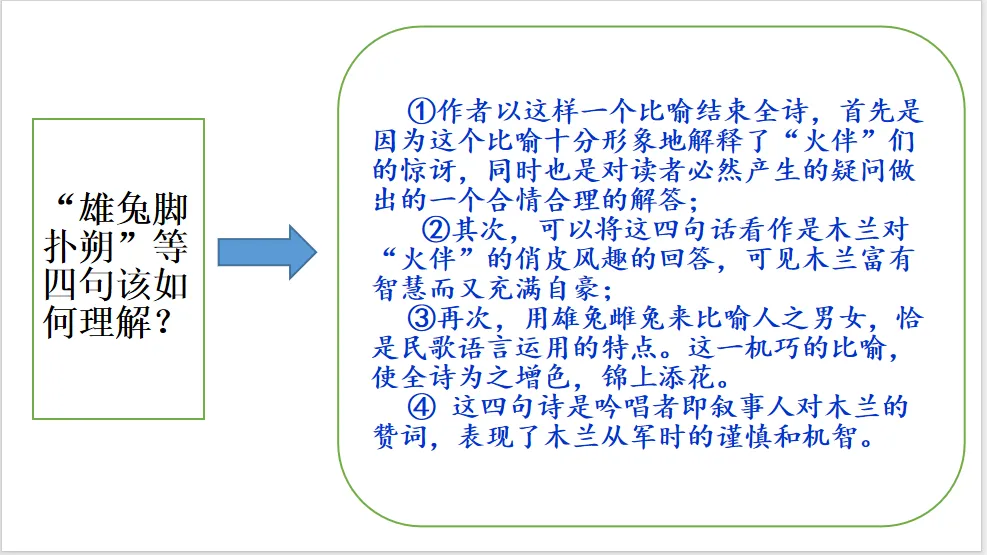 “雄兔脚扑朔”等四句该如何理解？

①作者以这样一个比喻结束全诗，首先是因为这个比喻十分形象地解释了“火伴”们的惊讶，同时也是对读者必然产生的疑问做出的一个合情合理的解答；

②其次，可以将这四句话看作是木兰对“火伴”的俏皮风趣的回答，可见木兰富有智慧而又充满自豪；

③再次，用雄兔雌兔来比喻人之男女，恰是民歌语言运用的特点。这一机巧的比喻，使全诗为之增色，锦上添花。

④ 这四句诗是吟唱者即叙事人对木兰的赞词，表现了木兰从军时的谨慎和机智。